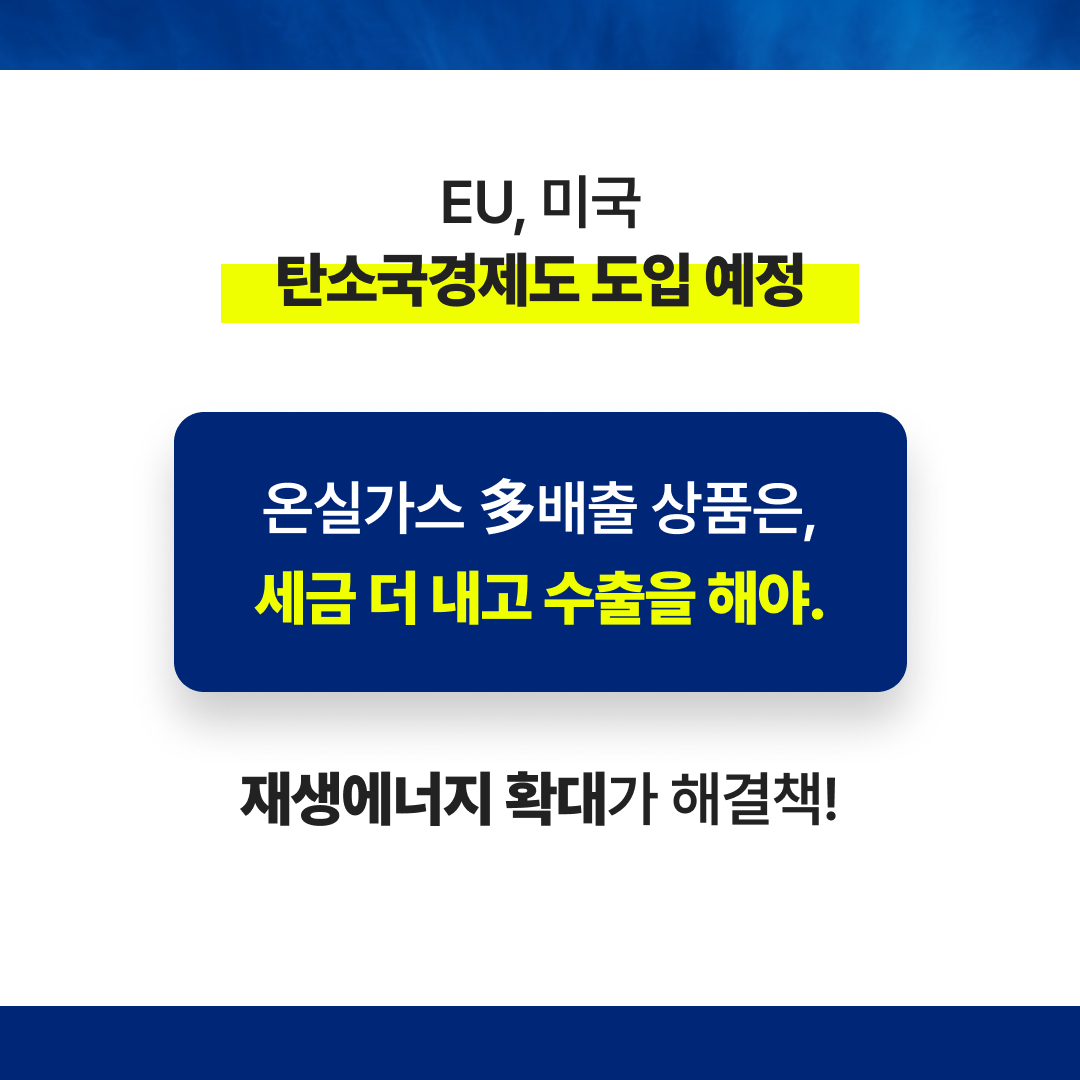 EU, 미국
탄소국경제도 도입 예정

온실가스 多배출 상품은,
세금 더 내고 수출을 해야.

재생에너지 확대가 해결책!